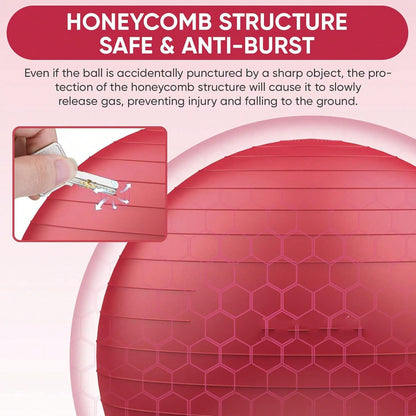 HONEYCOMB STRUCTURE SAFE & ANTI-BURST

Even if the ball is accidentally punctured by a sharp object, the protection of the honeycomb structure will cause it to slowly release gas, preventing injury and falling to the ground.